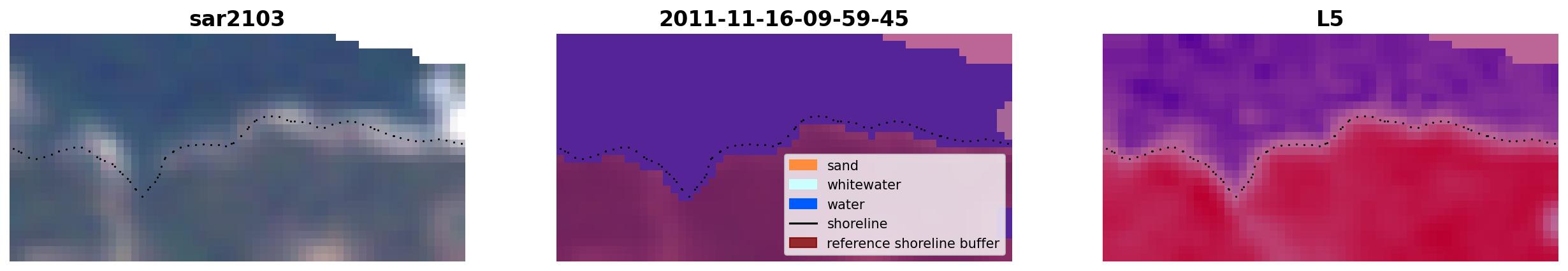 sar2103

2011-11-16-09-59-45

sand
whitewater
water
shoreline
reference shoreline buffer

L5